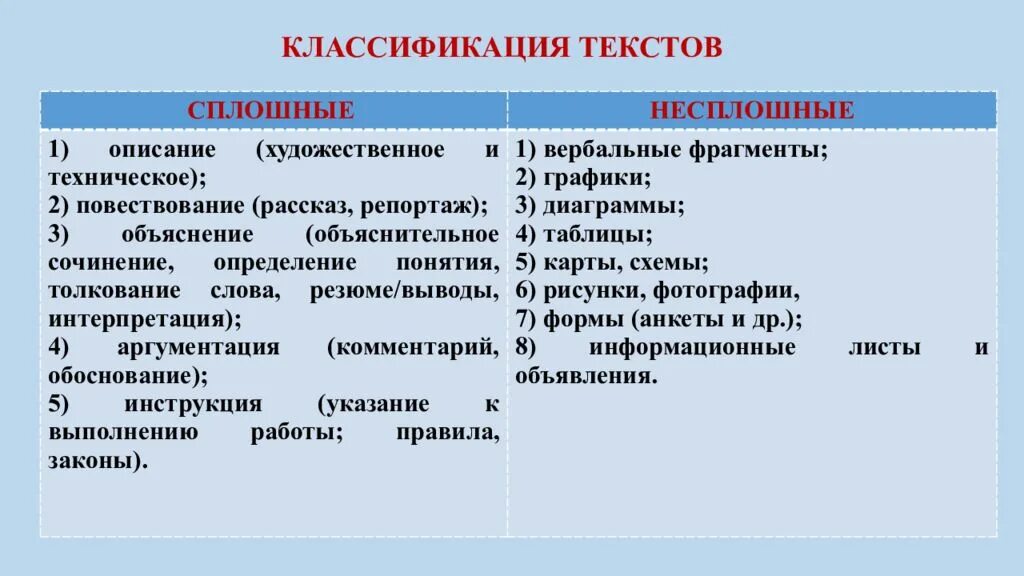 КЛАССИФИКАЦИЯ ТЕКСТОВ

| СПЛОШНЫЕ | НЕСПЛОШНЫЕ |
|---|---|
| 1) описание (художественное и техническое); 2) повествование (рассказ, репортаж); 3) объяснение (объяснительное сочинение, определение понятия, толкование слова, резюме/выводы, интерпретация); 4) аргументация (комментарий, обоснование); 5) инструкция (указание к выполнению работы; правила, законы). | 1) вербальные фрагменты; 2) графики; 3) диаграммы; 4) таблицы; 5) карты, схемы; 6) рисунки, фотографии, 7) формы (анкеты и др.); 8) информационные листы и объявления. |